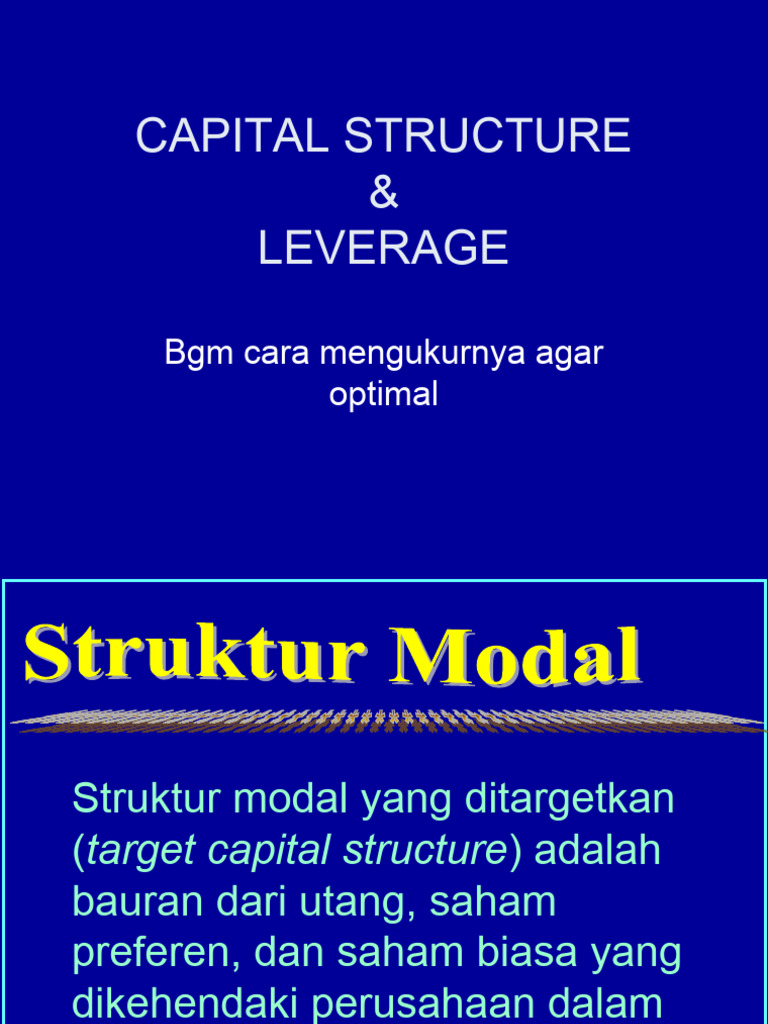 CAPITAL STRUCTURE
&
LEVERAGE

Bgm cara mengukurnya agar optimal

Struktur Modal

Struktur modal yang ditargetkan (target capital structure) adalah bauran dari utang, saham preferen, dan saham biasa yang dikehendaki perusahaan dalam